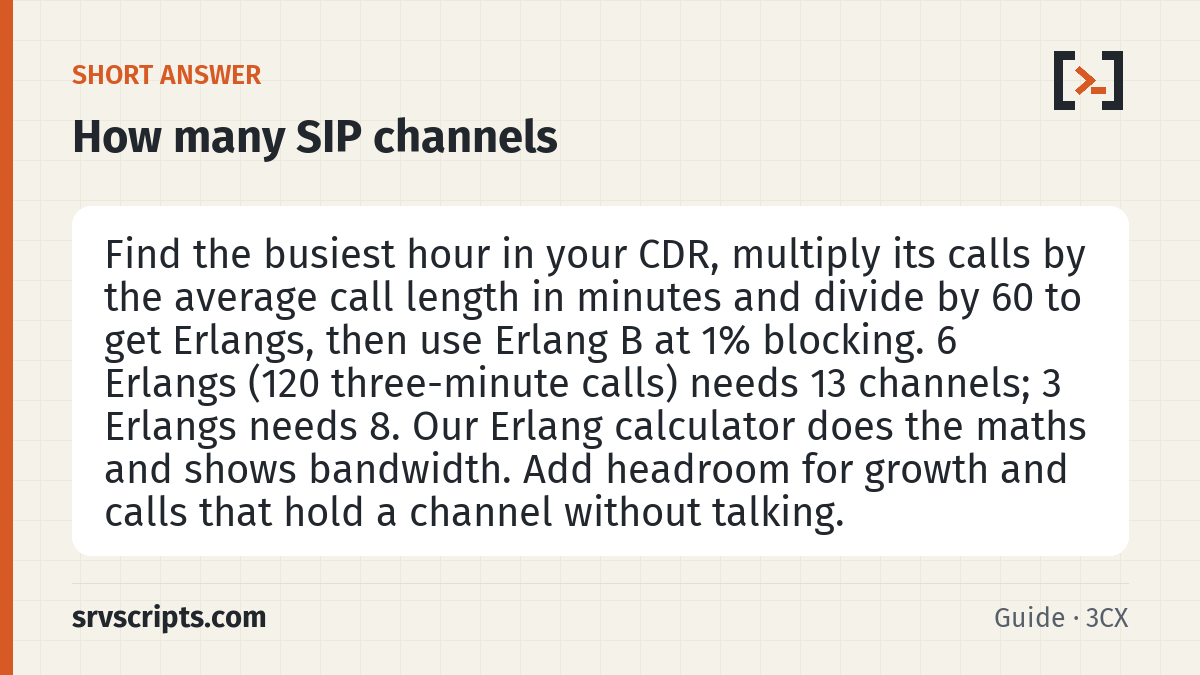 SHORT ANSWER

How many SIP channels

Find the busiest hour in your CDR, multiply its calls by the average call length in minutes and divide by 60 to get Erlangs, then use Erlang B at 1% blocking. 6 Erlangs (120 three-minute calls) needs 13 channels; 3 Erlangs needs 8. Our Erlang calculator does the maths and shows bandwidth. Add headroom for growth and calls that hold a channel without talking.

srvscripts.com

Guide · 3CX